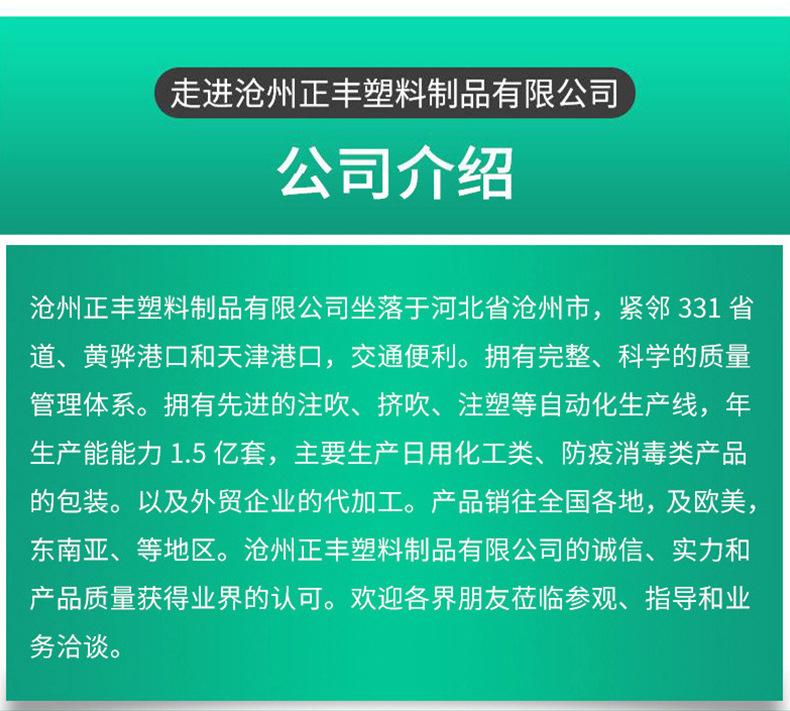 走进沧州正丰塑料制品有限公司

公司介绍

沧州正丰塑料制品有限公司坐落于河北省沧州市，紧邻 331 省道、黄骅港口和天津港口，交通便利。拥有完整、科学的质量管理体系。拥有先进的注吹、挤吹、注塑等自动化生产线，年生产能能力 1.5 亿套，主要生产日用化工类、防疫消毒类产品的包装。以及外贸企业的代加工。产品销往全国各地，及欧美，东南亚、等地区。沧州正丰塑料制品有限公司的诚信、实力和产品质量获得业界的认可。欢迎各界朋友莅临参观、指导和业务洽谈。